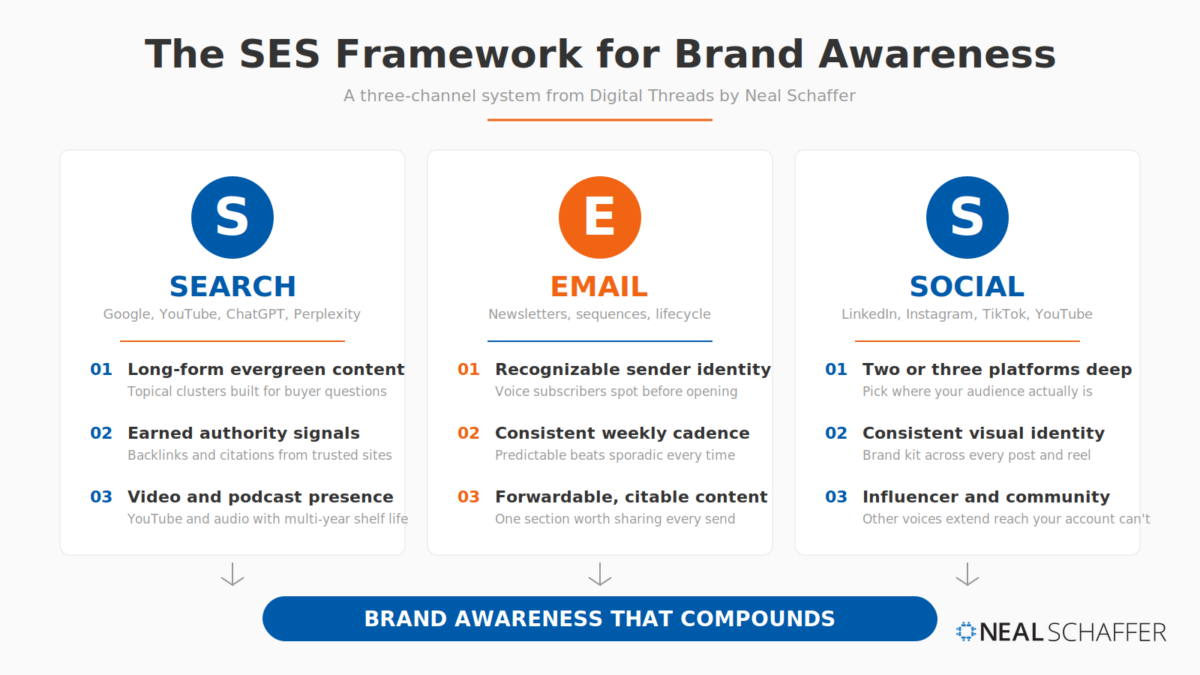 The SES Framework for Brand Awareness

A three-channel system from Digital Threads by Neal Schaffer

S

SEARCH

Google, YouTube, ChatGPT, Perplexity

01 Long-form evergreen content
Topical clusters built for buyer questions

02 Earned authority signals
Backlinks and citations from trusted sites

03 Video and podcast presence
YouTube and audio with multi-year shelf life

E

EMAIL

Newsletters, sequences, lifecycle

01 Recognizable sender identity
Voice subscribers spot before opening

02 Consistent weekly cadence
Predictable beats sporadic every time

03 Forwardable, citable content
One section worth sharing every send

S

SOCIAL

LinkedIn, Instagram, TikTok, YouTube

01 Two or three platforms deep
Pick where your audience actually is

02 Consistent visual identity
Brand kit across every post and reel

03 Influencer and community
Other voices extend reach your account can't

BRAND AWARENESS THAT COMPOUNDS

NEAL SCHAFFER